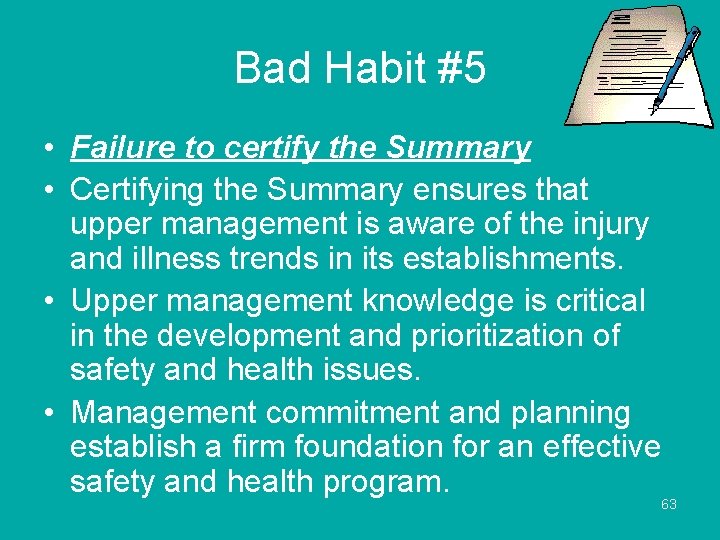 Bad Habit #5

• Failure to certify the Summary

• Certifying the Summary ensures that upper management is aware of the injury and illness trends in its establishments.

• Upper management knowledge is critical in the development and prioritization of safety and health issues.

• Management commitment and planning establish a firm foundation for an effective safety and health program.

63